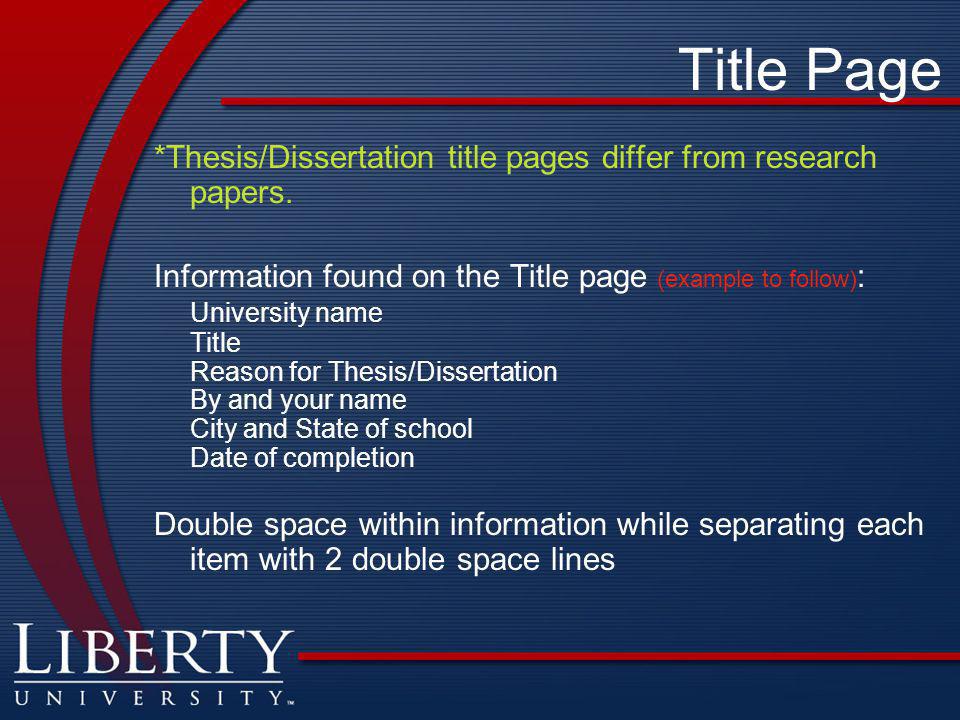 Title Page

*Thesis/Dissertation title pages differ from research papers.

Information found on the Title page (example to follow):

University name
Title
Reason for Thesis/Dissertation
By and your name
City and State of school
Date of completion

Double space within information while separating each item with 2 double space lines

LIBERTY
UNIVERSITY™